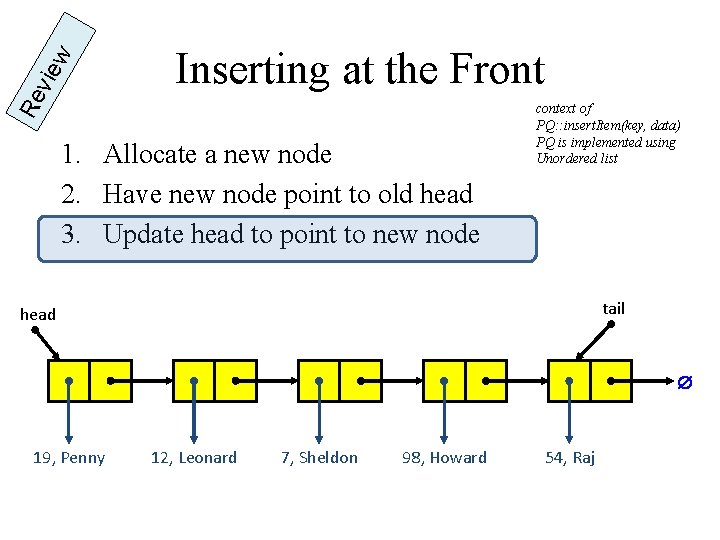 Review

Inserting at the Front

context of
PQ::insertItem(key, data)
PQ is implemented using
Unordered list

1. Allocate a new node
2. Have new node point to old head
3. Update head to point to new node

head

tail

∅

19, Penny

12, Leonard

7, Sheldon

98, Howard

54, Raj